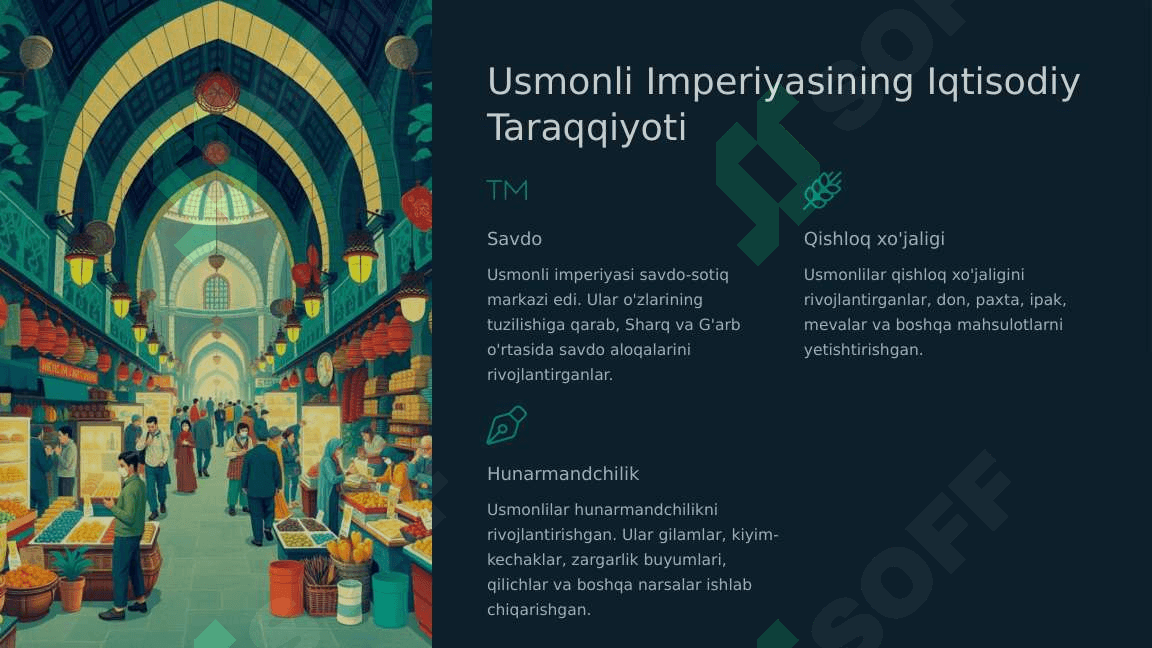 Usmonli Imperiyasining Iqtisodiy Taraqqiyoti

TM

Savdo

Usmonli imperiyasi savdo-sotiq markazi edi. Ular o'zlarining tuzilishiga qarab, Sharq va G'arb o'rtasida savdo aloqalarini rivojlantirganlar.

Qishloq xo'jaligi

Usmonlilar qishloq xo'jaligini rivojlantirganlar, don, paxta, ipak, mevalar va boshqa mahsulotlarni yetishtirishgan.

Hunarmandchilik

Usmonlilar hunarmandchilikni rivojlantirishgan. Ular gilamlar, kiyim-kechaklar, zargarlik buyumlari, qilichlar va boshqa narsalar ishlab chiqarishgan.

SOFF

SOFF